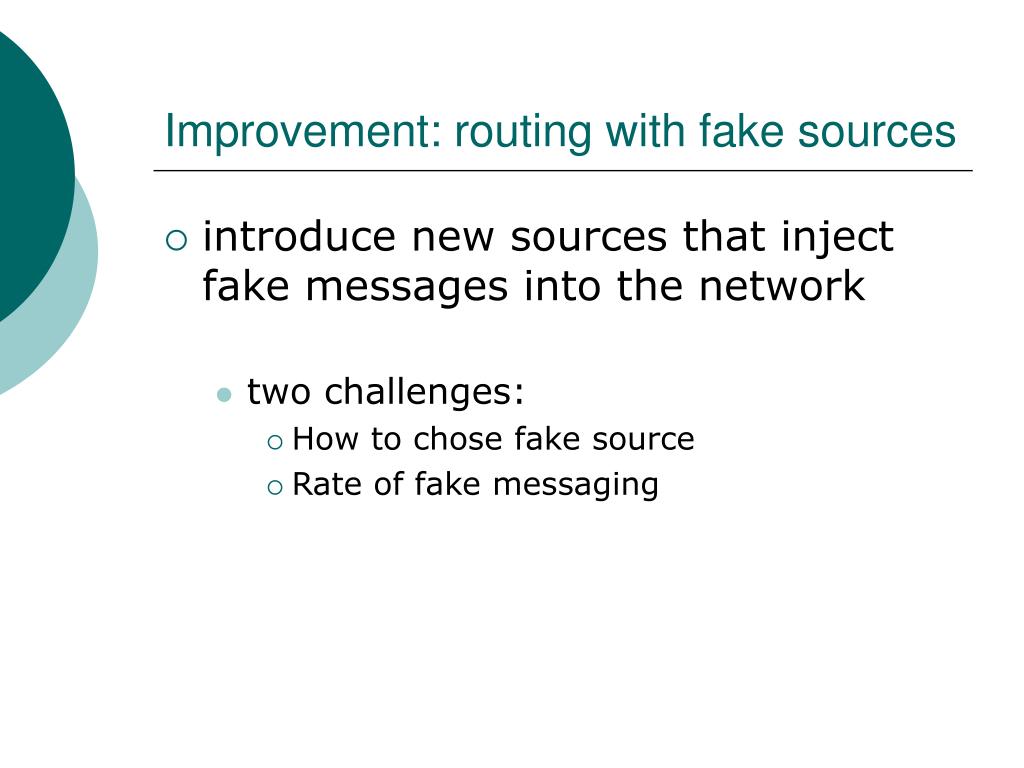 Improvement: routing with fake sources

introduce new sources that inject fake messages into the network

two challenges:

How to chose fake source

Rate of fake messaging